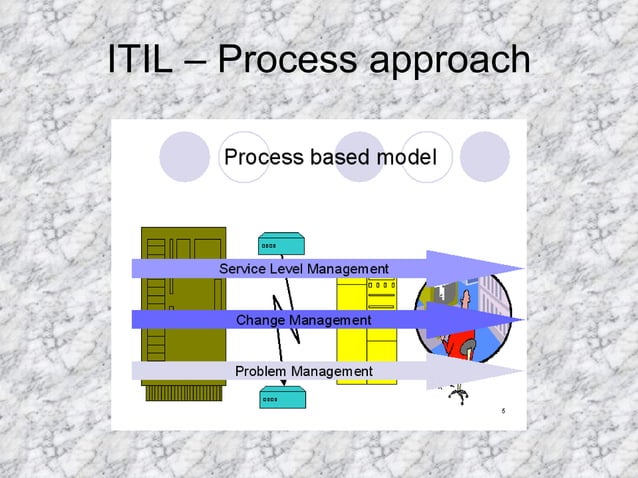 ITIL – Process approach

Process based model

Service Level Management

Change Management

Problem Management

5